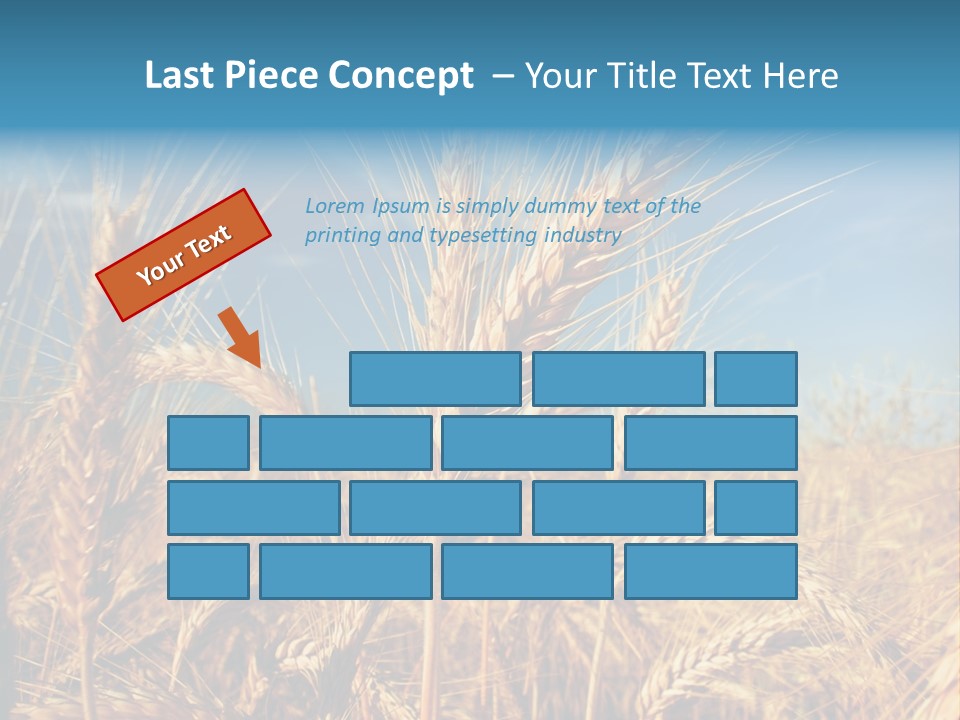 Last Piece Concept – Your Title Text Here

Your Text

Lorem Ipsum is simply dummy text of the printing and typesetting industry